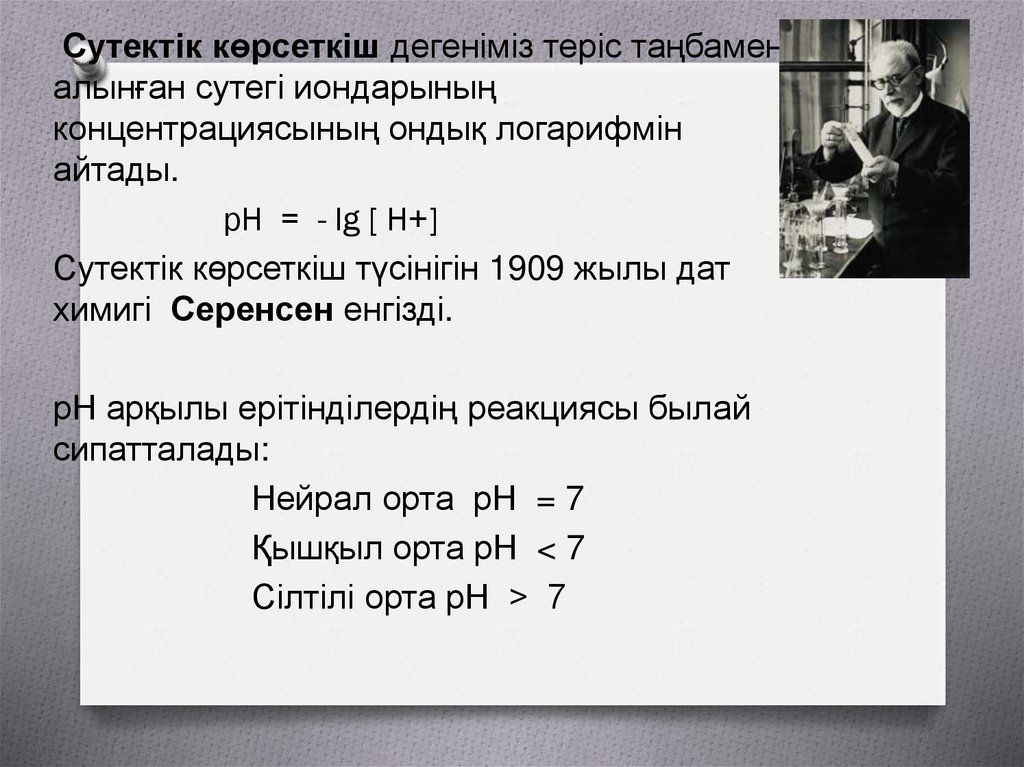 Сутектік көрсеткіш дегеніміз теріс таңбамен алынған сутегі иондарының концентрациясының ондық логарифмін айтады.

pH = - lg [ H+]

Сутектік көрсеткіш түсінігін 1909 жылы дат химигі Серенсен енгізді.

pH арқылы ерітінділердің реакциясы былай сипатталады:

Нейрал орта pH = 7

Қышқыл орта pH < 7

Сілтілі орта pH > 7